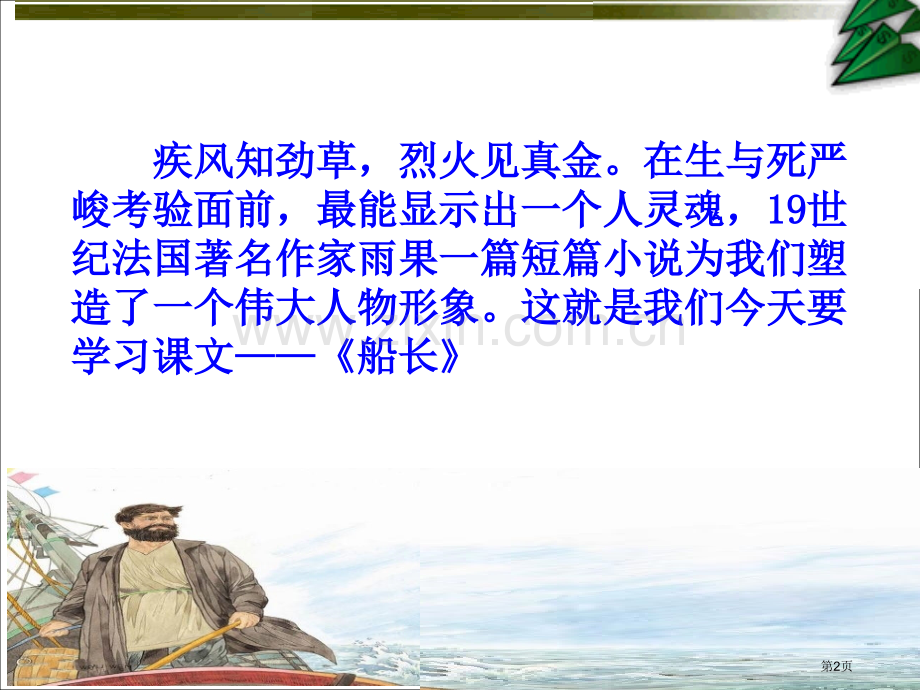 疾风知劲草，烈火见真金。在生与死严峻考验面前，最能显示出一个人灵魂，19世纪法国著名作家雨果一篇短篇小说为我们塑造了一个伟大人物形象。这就是我们今天要学习课文——《船长》

www.zixin.com.cn

第2页